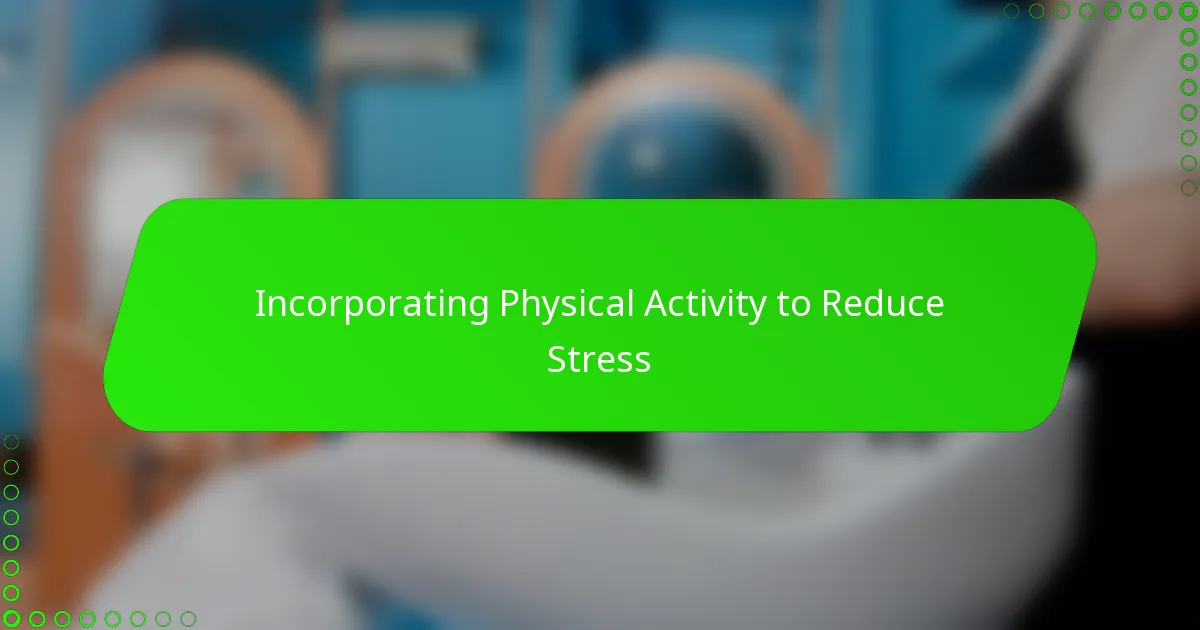 Incorporating Physical Activity to Reduce Stress